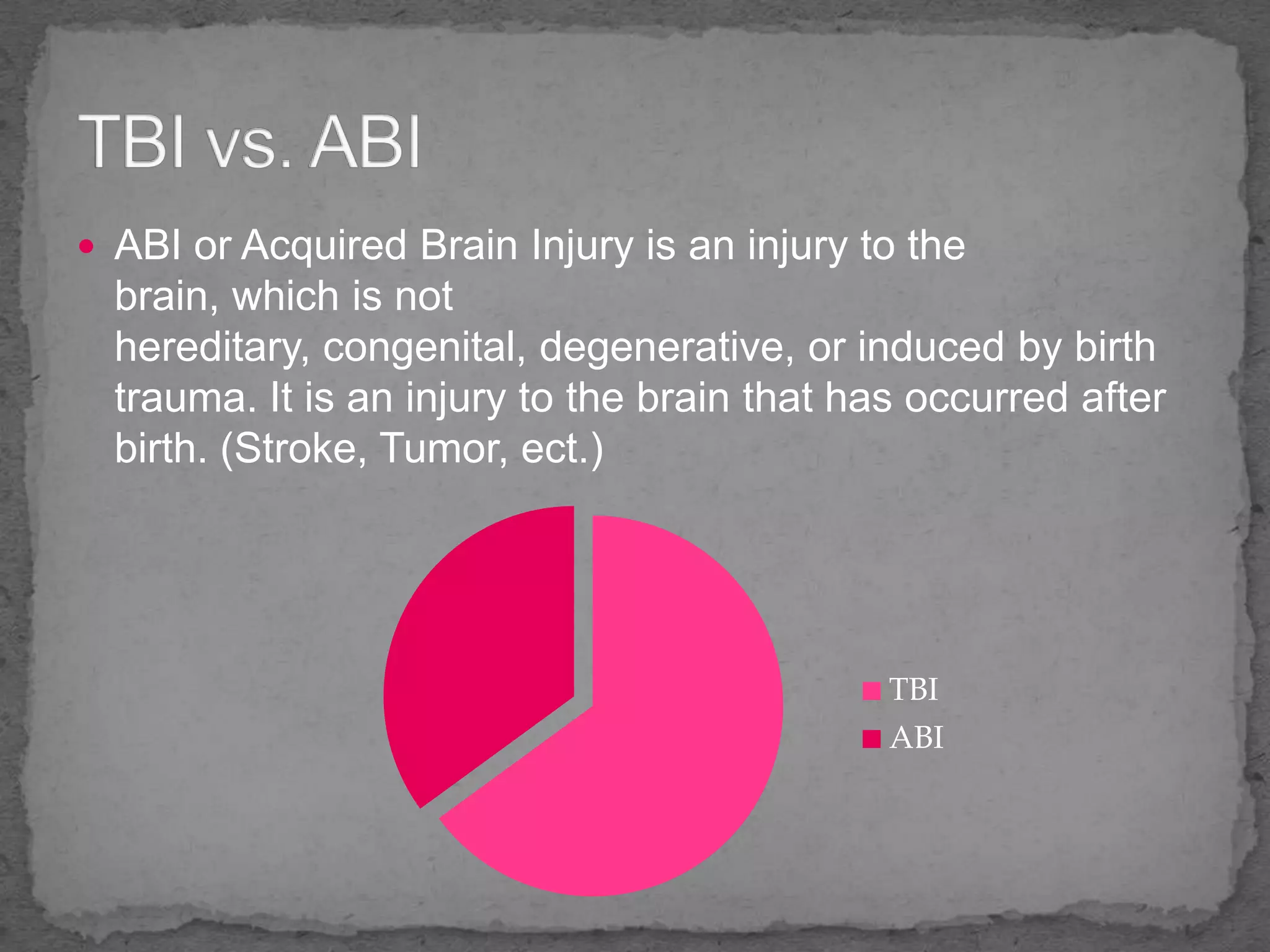 TBI vs. ABI

• ABI or Acquired Brain Injury is an injury to the brain, which is not hereditary, congenital, degenerative, or induced by birth trauma. It is an injury to the brain that has occurred after birth. (Stroke, Tumor, ect.)

TBI
ABI